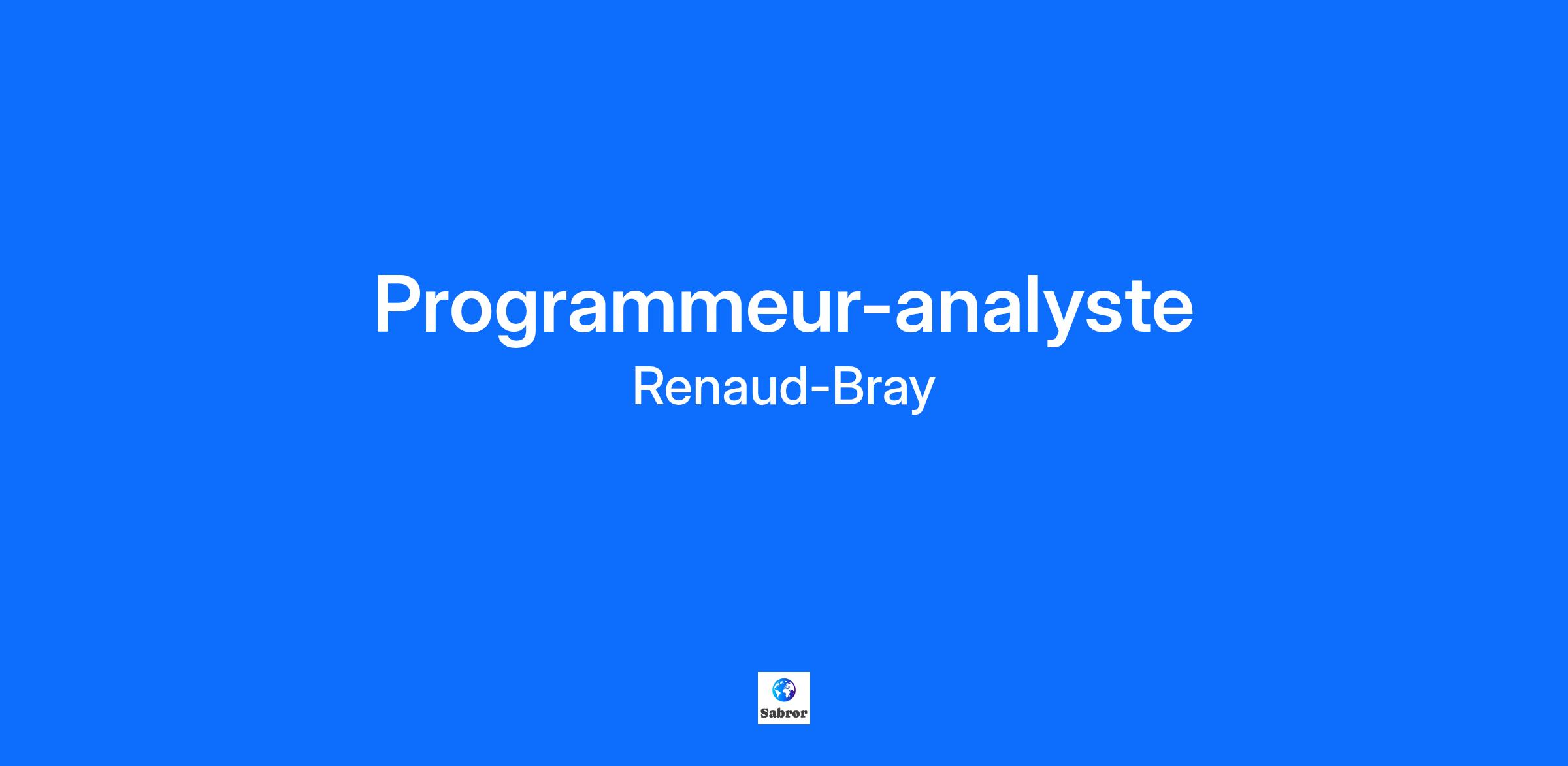 Programmeur-analyste

Renaud-Bray

Sabror